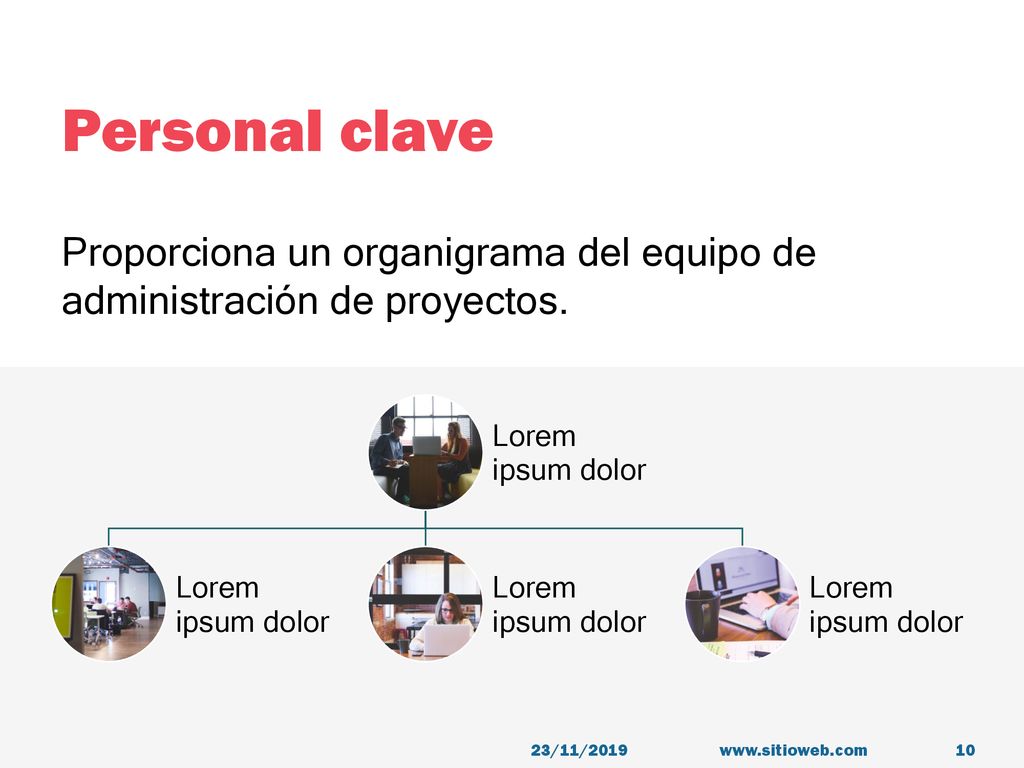 Personal clave

Proporciona un organigrama del equipo de administración de proyectos.

Lorem ipsum dolor

Lorem ipsum dolor

Lorem ipsum dolor

Lorem ipsum dolor

23/11/2019 www.sitioweb.com 10